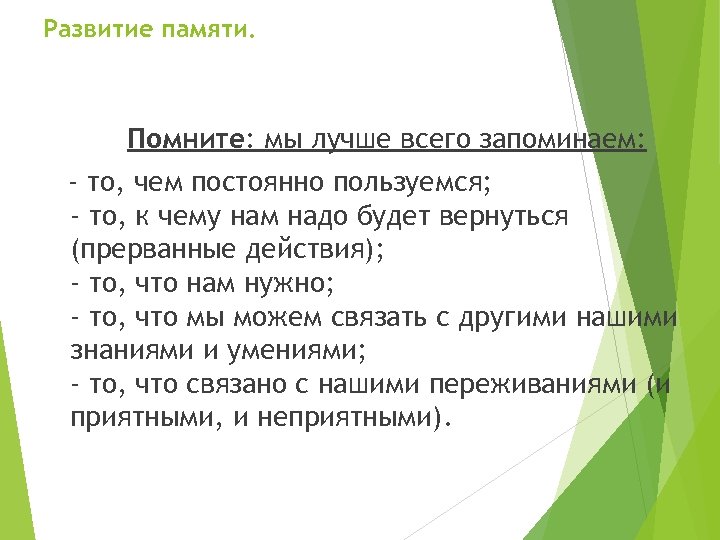 Развитие памяти.

Помните: мы лучше всего запоминаем:

- то, чем постоянно пользуемся;
- то, к чему нам надо будет вернуться (прерванные действия);
- то, что нам нужно;
- то, что мы можем связать с другими нашими знаниями и умениями;
- то, что связано с нашими переживаниями (и приятными, и неприятными).